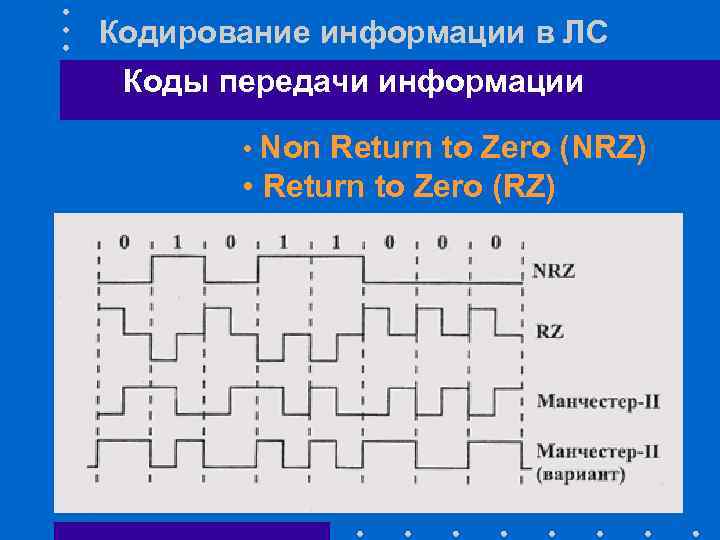 Кодирование информации в ЛС

Коды передачи информации

• Non Return to Zero (NRZ)
• Return to Zero (RZ)

0 1 0 1 1 0 0 0

NRZ

RZ

Манчестер-II

Манчестер-II (вариант)